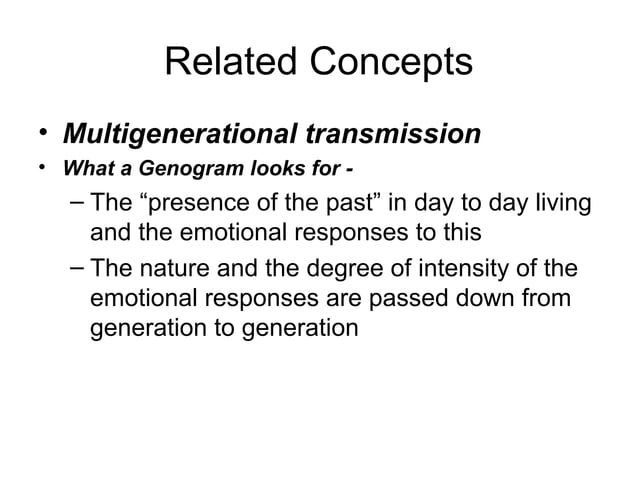 Related Concepts

• Multigenerational transmission
• What a Genogram looks for -
– The “presence of the past” in day to day living and the emotional responses to this
– The nature and the degree of intensity of the emotional responses are passed down from generation to generation